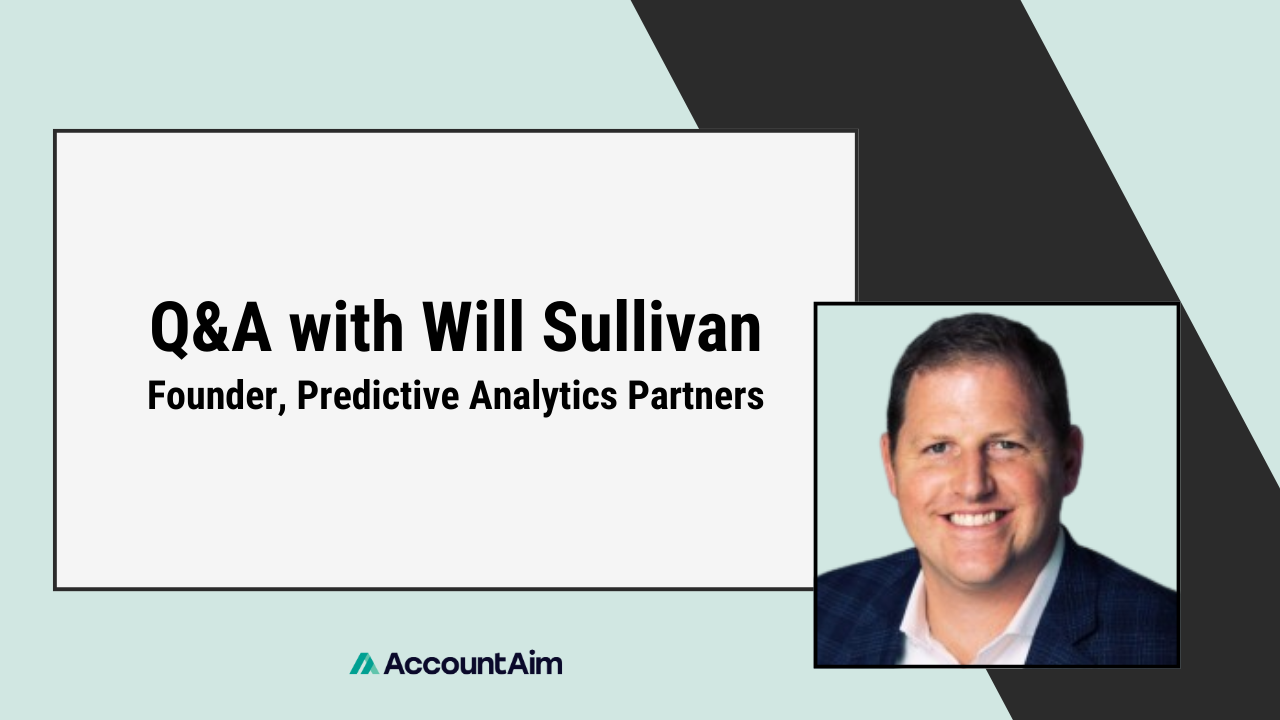 Q&A with Will Sullivan

Founder, Predictive Analytics Partners

AccountAim